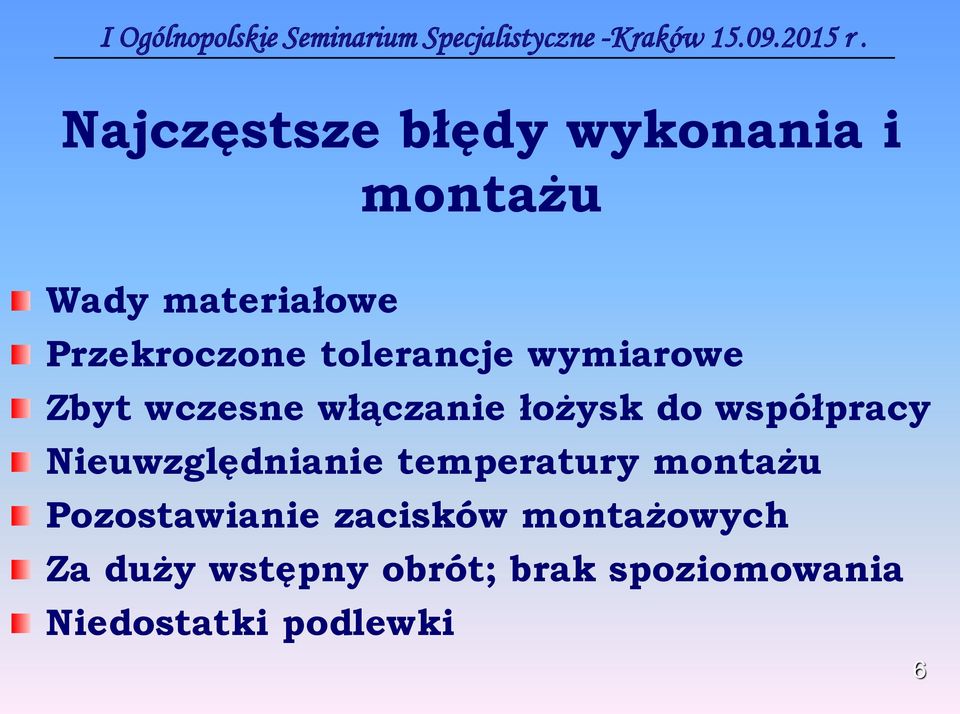 I Ogólnopolskie Seminarium Specjalistyczne -Kraków 15.09.2015 r .

Najczęstsze błędy wykonania i montażu

Wady materiałowe
Przekroczone tolerancje wymiarowe
Zbyt wczesne włączanie łożysk do współpracy
Nieuwzględnianie temperatury montażu
Pozostawianie zacisków montażowych
Za duży wstępny obrót; brak spoziomowania
Niedostatki podlewki

6